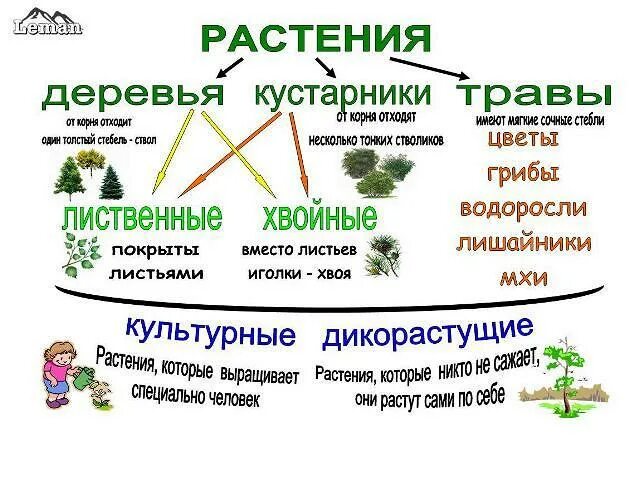 Leman

РАСТЕНИЯ

деревья

от корня отходит один толстый стебель - ствол

кустарники

от корня отходят несколько тонких стволиков

травы

имеют мягкие сочные стебли

цветы

грибы

водоросли

лишайники

мхи

лиственные

покрыты листьями

хвойные

вместо листьев иголки - хвоя

культурные

Растения, которые выращивает специально человек

дикорастущие

Растения, которые никто не сажает, они растут сами по себе